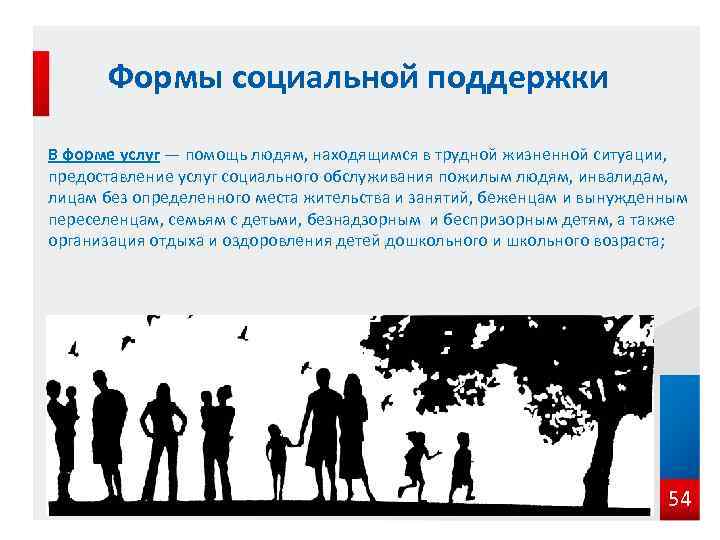 Формы социальной поддержки

В форме услуг — помощь людям, находящимся в трудной жизненной ситуации, предоставление услуг социального обслуживания пожилым людям, инвалидам, лицам без определенного места жительства и занятий, беженцам и вынужденным переселенцам, семьям с детьми, безнадзорным и беспризорным детям, а также организация отдыха и оздоровления детей дошкольного и школьного возраста;

54